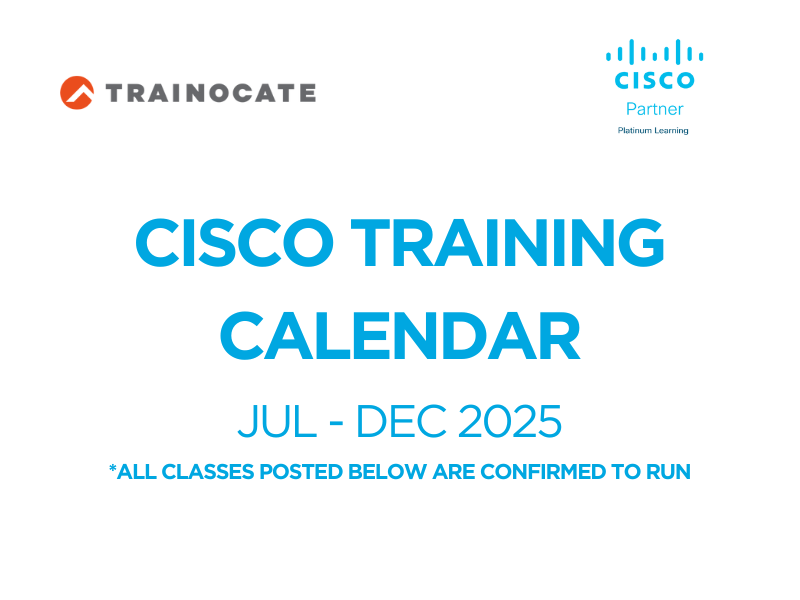 TRAINOCATE

CISCO
Partner
Platinum Learning

CISCO TRAINING CALENDAR

JUL - DEC 2025

*ALL CLASSES POSTED BELOW ARE CONFIRMED TO RUN